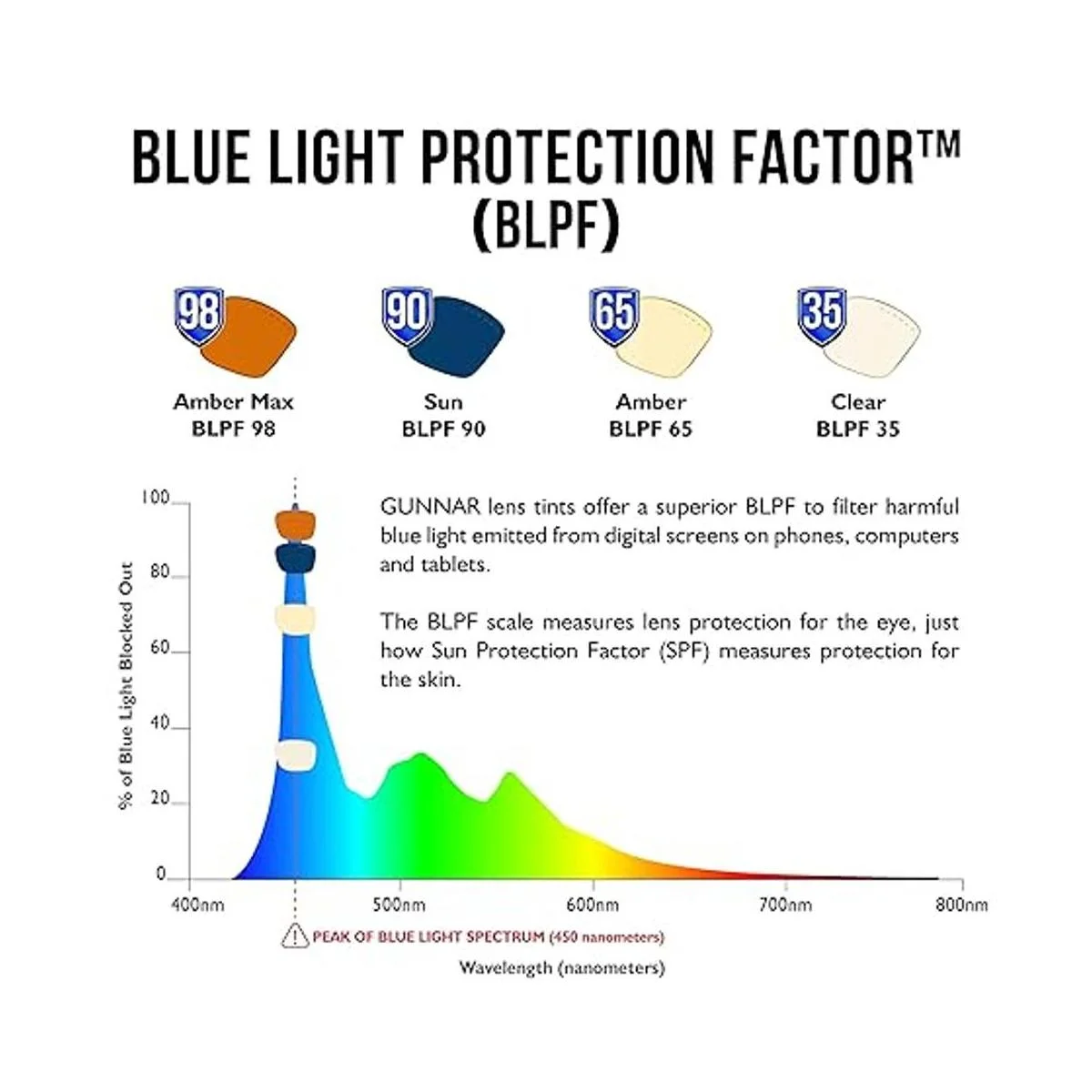 BLUE LIGHT PROTECTION FACTOR™
(BLPF)

98
Amber Max
BLPF 98

90
Sun
BLPF 90

65
Amber
BLPF 65

35
Clear
BLPF 35

GUNNAR lens tints offer a superior BLPF to filter harmful blue light emitted from digital screens on phones, computers and tablets.

The BLPF scale measures lens protection for the eye, just how Sun Protection Factor (SPF) measures protection for the skin.

% of Blue Light Blocked Out
100
80
60
40
20
0
400nm
500nm
600nm
700nm
800nm
PEAK OF BLUE LIGHT SPECTRUM (450 nanometers)
Wavelength (nanometers)